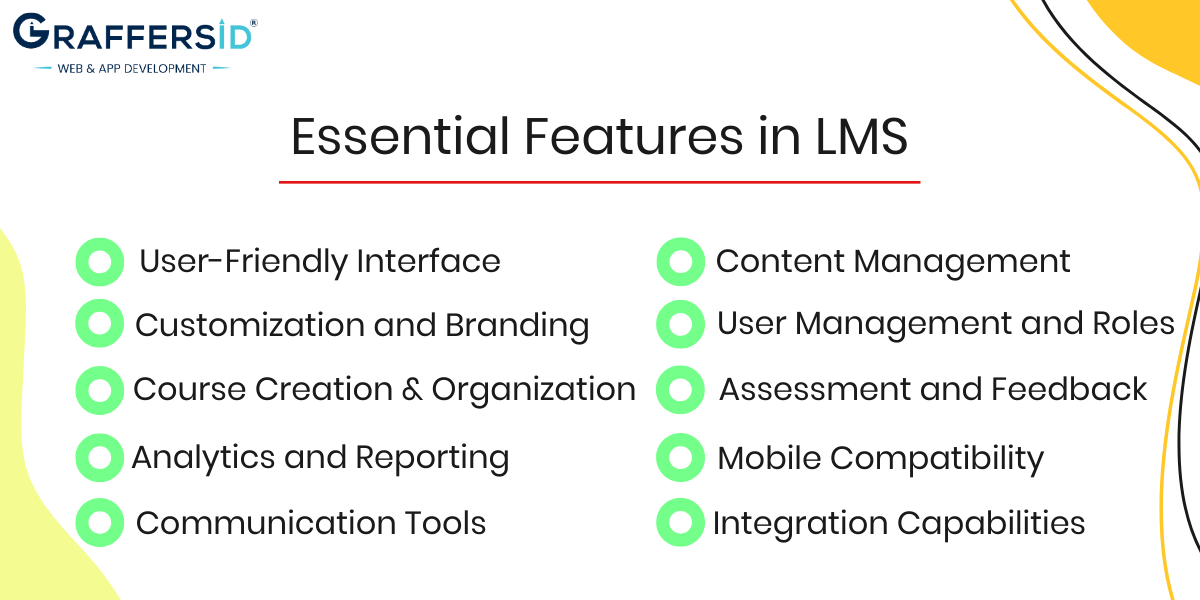 GRAFFERSID®
WEB & APP DEVELOPMENT

Essential Features in LMS

User-Friendly Interface
Customization and Branding
Course Creation & Organization
Analytics and Reporting
Communication Tools

Content Management
User Management and Roles
Assessment and Feedback
Mobile Compatibility
Integration Capabilities